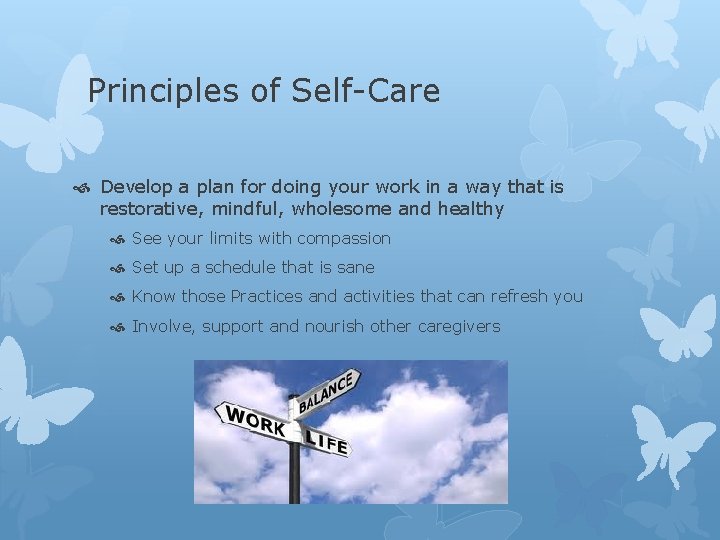 Principles of Self-Care

Develop a plan for doing your work in a way that is restorative, mindful, wholesome and healthy

See your limits with compassion

Set up a schedule that is sane

Know those Practices and activities that can refresh you

Involve, support and nourish other caregivers

BALANCE

WORK

LIFE